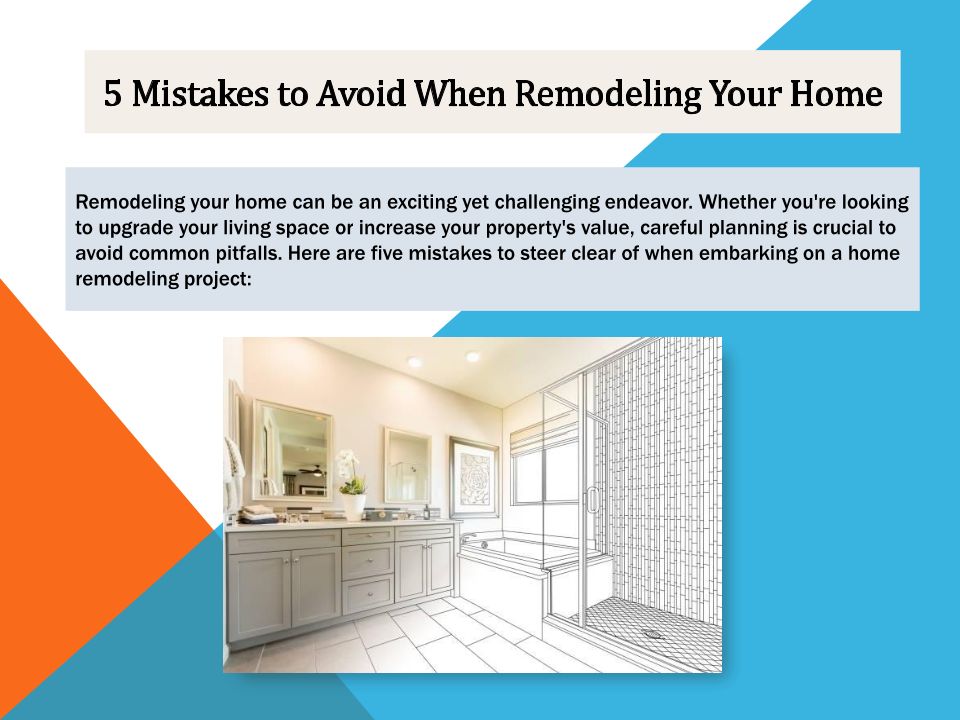 5 Mistakes to Avoid When Remodeling Your Home

Remodeling your home can be an exciting yet challenging endeavor. Whether you're looking to upgrade your living space or increase your property's value, careful planning is crucial to avoid common pitfalls. Here are five mistakes to steer clear of when embarking on a home remodeling project: